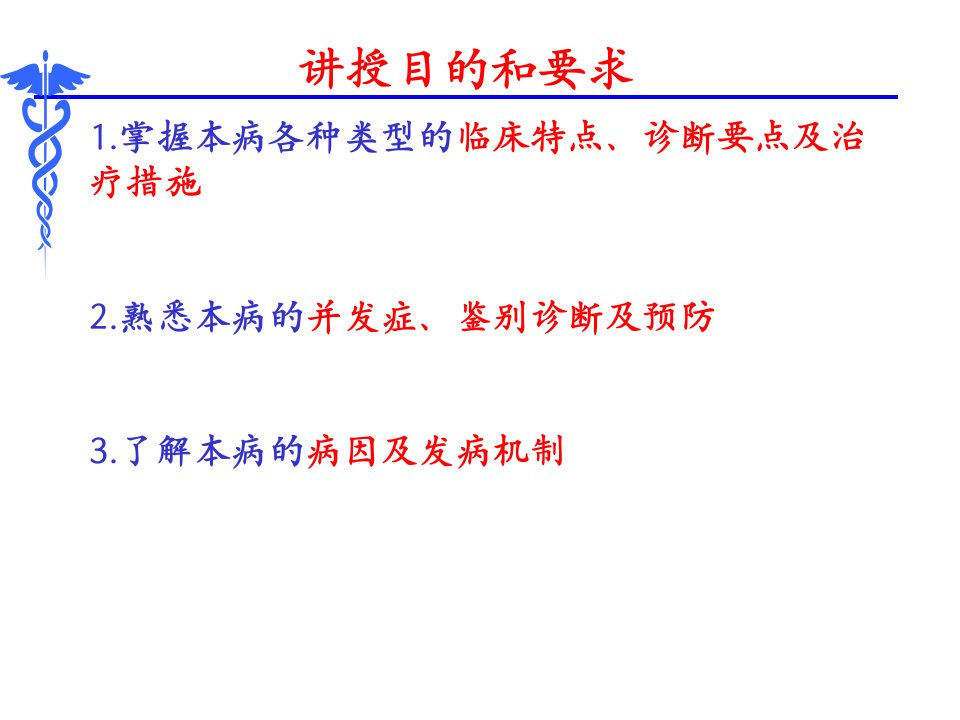 讲授目的和要求

1.掌握本病各种类型的临床特点、诊断要点及治疗措施

2.熟悉本病的并发症、鉴别诊断及预防

3.了解本病的病因及发病机制